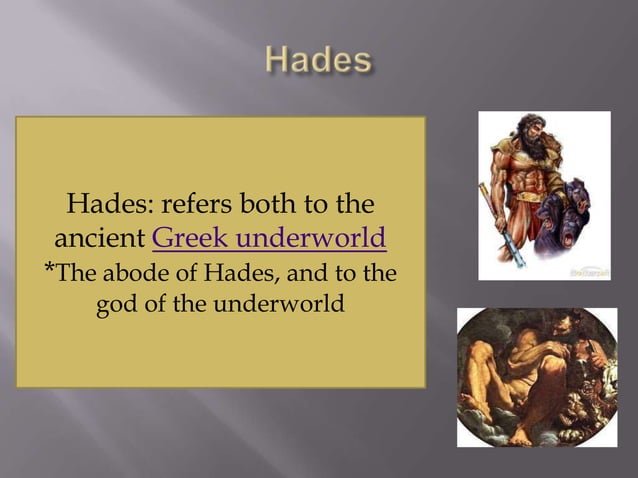 Hades

Hades: refers both to the ancient Greek underworld
*The abode of Hades, and to the god of the underworld